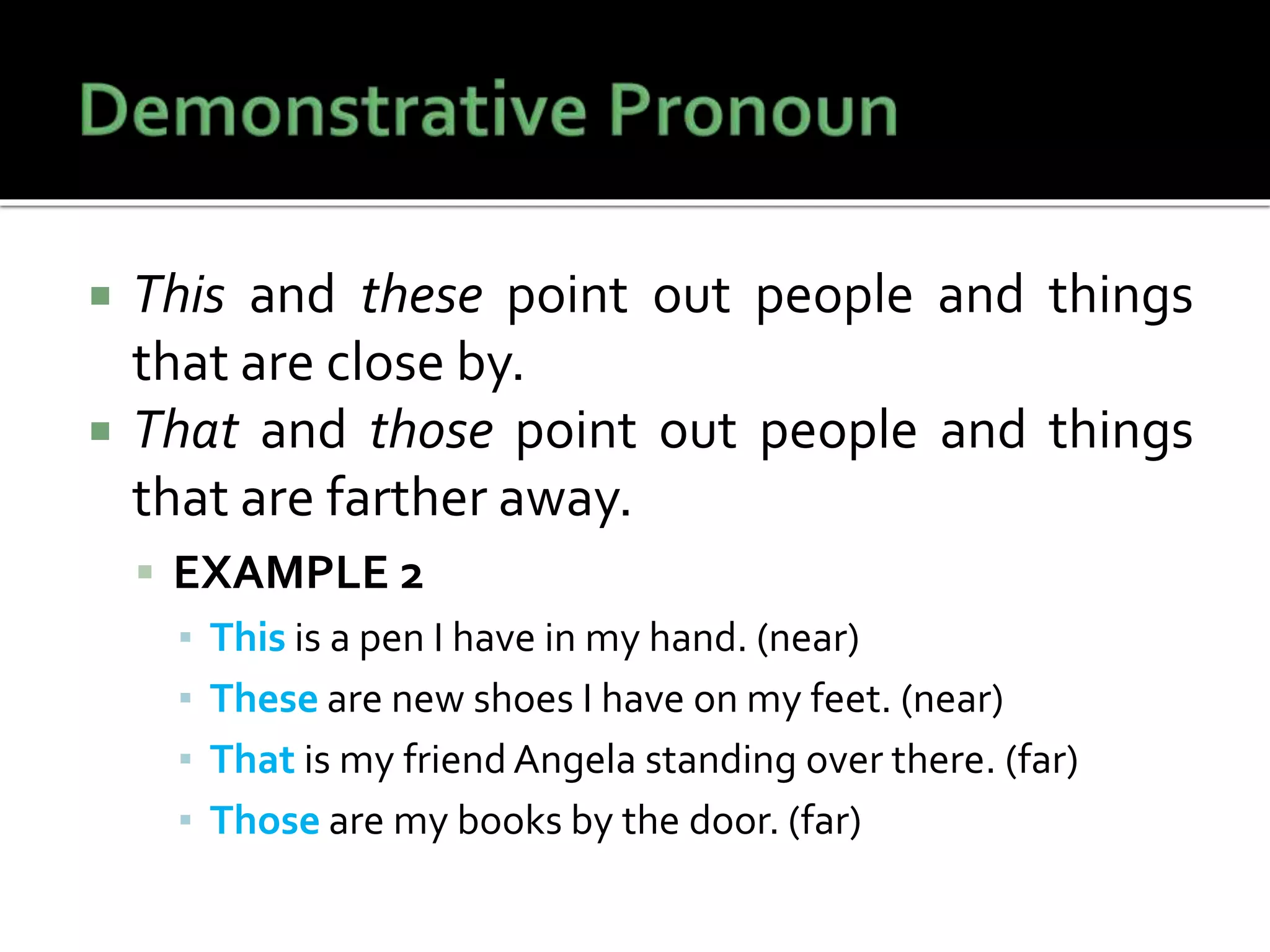 Demonstrative Pronoun

This and these point out people and things that are close by.

That and those point out people and things that are farther away.

EXAMPLE 2

This is a pen I have in my hand. (near)

These are new shoes I have on my feet. (near)

That is my friend Angela standing over there. (far)

Those are my books by the door. (far)